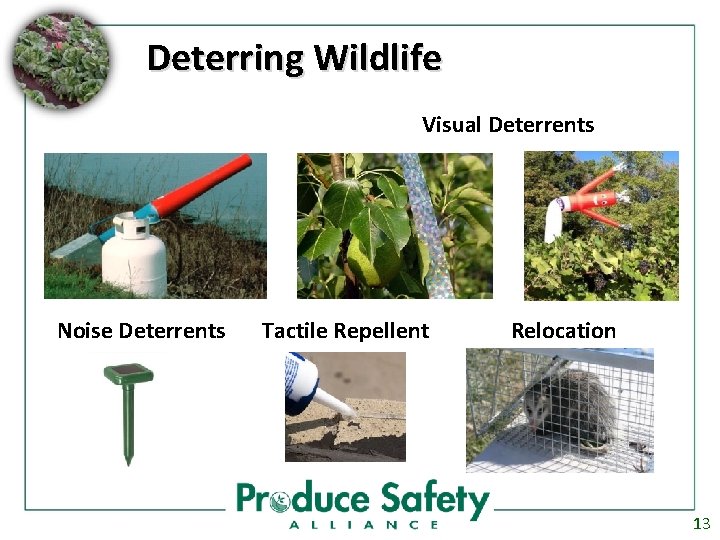 Deterring Wildlife

Visual Deterrents

Noise Deterrents

Tactile Repellent

Relocation

Produce Safety
ALLIANCE

13